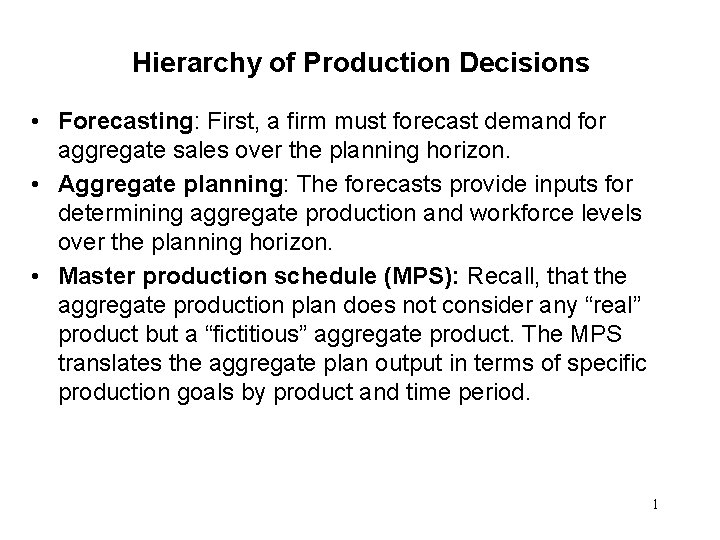 Hierarchy of Production Decisions

• Forecasting: First, a firm must forecast demand for aggregate sales over the planning horizon.

• Aggregate planning: The forecasts provide inputs for determining aggregate production and workforce levels over the planning horizon.

• Master production schedule (MPS): Recall, that the aggregate production plan does not consider any “real” product but a “fictitious” aggregate product. The MPS translates the aggregate plan output in terms of specific production goals by product and time period.

1